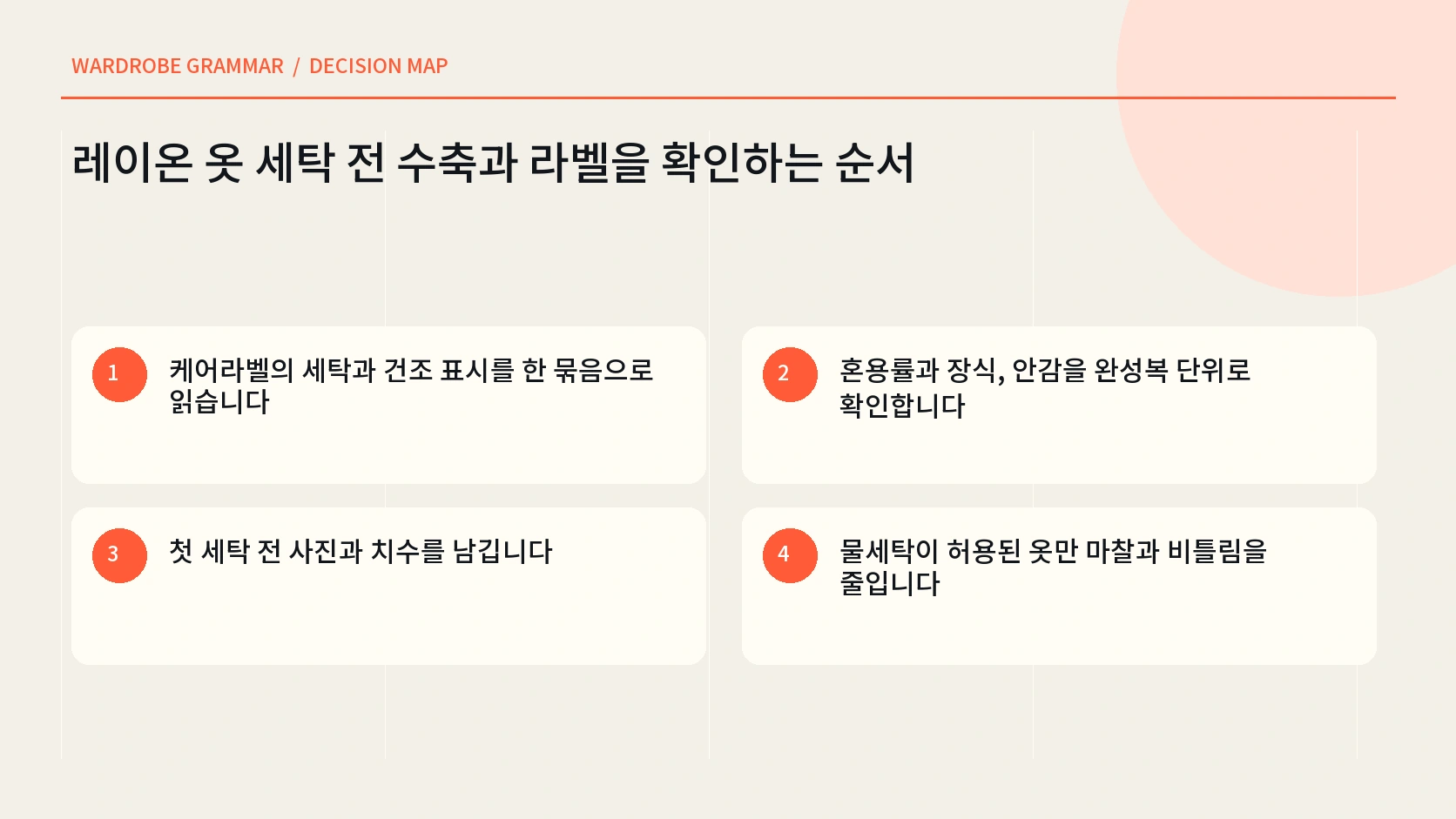 WARDROBE GRAMMAR / DECISION MAP

레이온 옷 세탁 전 수축과 라벨을 확인하는 순서

1
케어라벨의 세탁과 건조 표시를 한 묶음으로 읽습니다

2
혼용률과 장식, 안감을 완성복 단위로 확인합니다

3
첫 세탁 전 사진과 치수를 남깁니다

4
물세탁이 허용된 옷만 마찰과 비틀림을 줄입니다